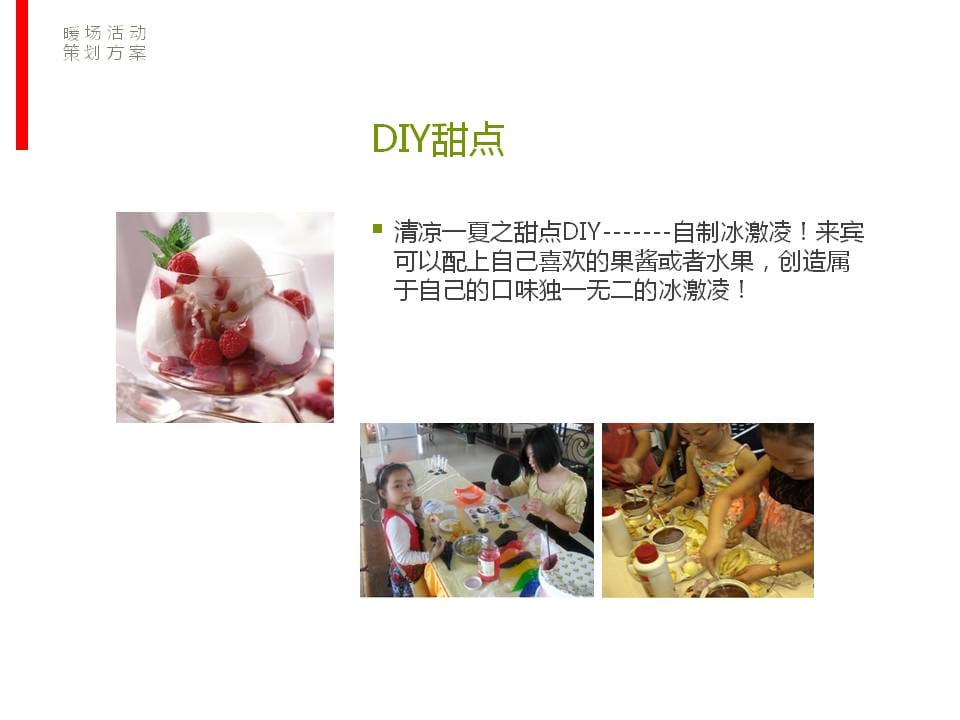 暖场活动
策划方案

DIY甜点

清凉一夏之甜点DIY-------自制冰激凌！来宾可以配上自己喜欢的果酱或者水果，创造属于自己的口味独一无二的冰激凌！